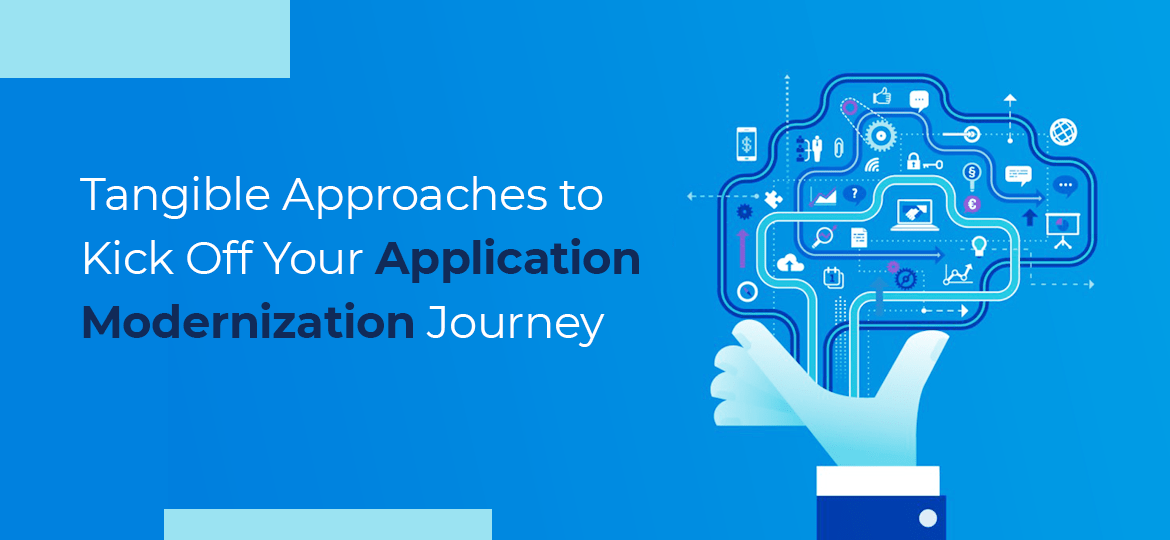 Tangible Approaches to Kick Off Your Application Modernization Journey